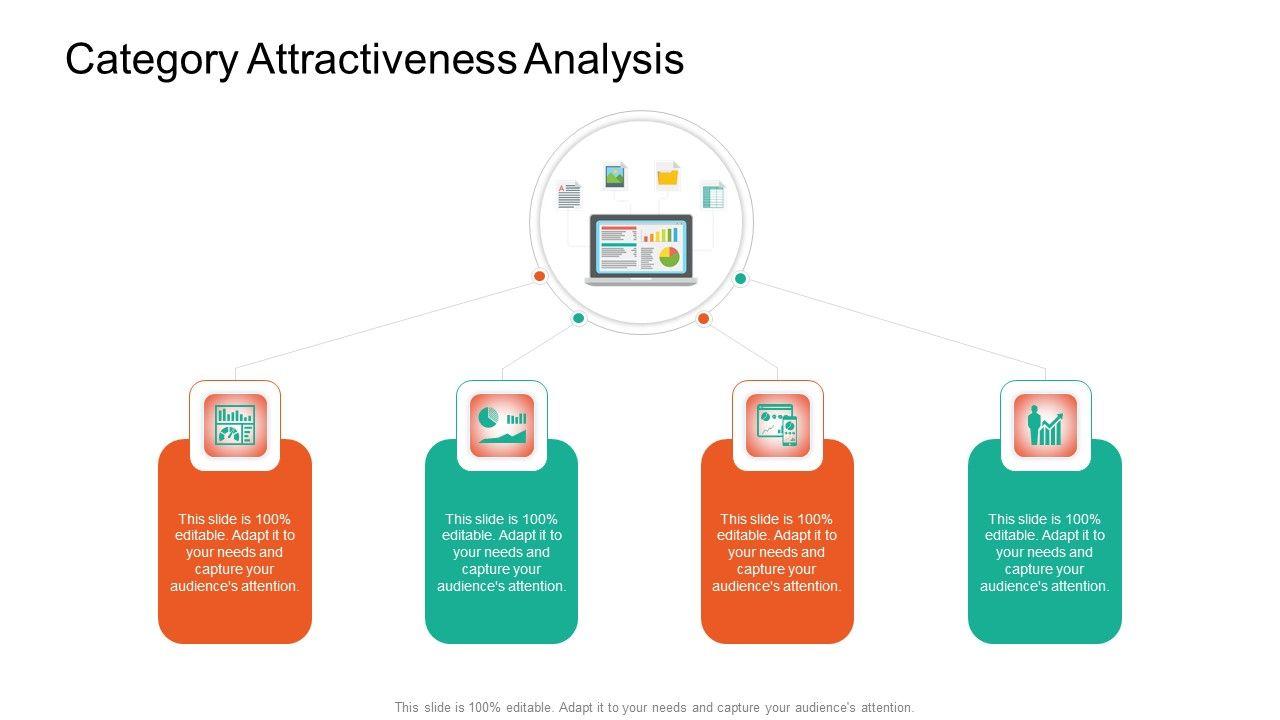 Category Attractiveness Analysis

This slide is 100% editable. Adapt it to your needs and capture your audience's attention.

This slide is 100% editable. Adapt it to your needs and capture your audience's attention.

This slide is 100% editable. Adapt it to your needs and capture your audience's attention.

This slide is 100% editable. Adapt it to your needs and capture your audience's attention.

This slide is 100% editable. Adapt it to your needs and capture your audience's attention.